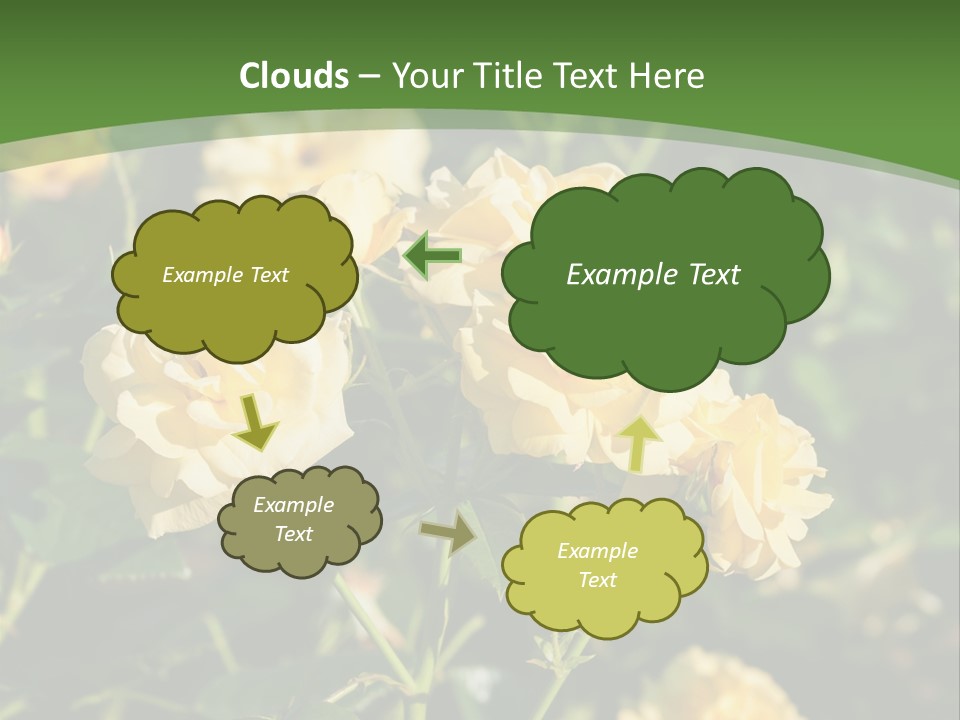 Clouds – Your Title Text Here

Example Text

Example Text

Example Text

Example Text